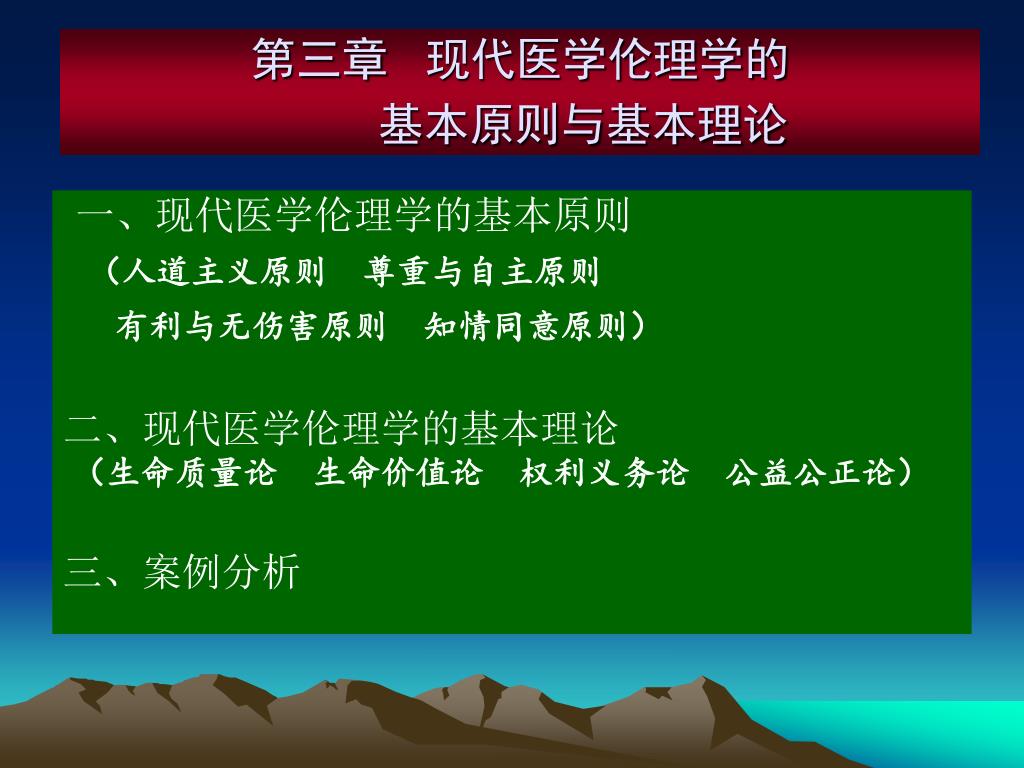 第三章　现代医学伦理学的
基本原则与基本理论

一、现代医学伦理学的基本原则
（人道主义原则　尊重与自主原则
有利与无伤害原则　知情同意原则）

二、现代医学伦理学的基本理论
（生命质量论　生命价值论　权利义务论　公益公正论）

三、案例分析